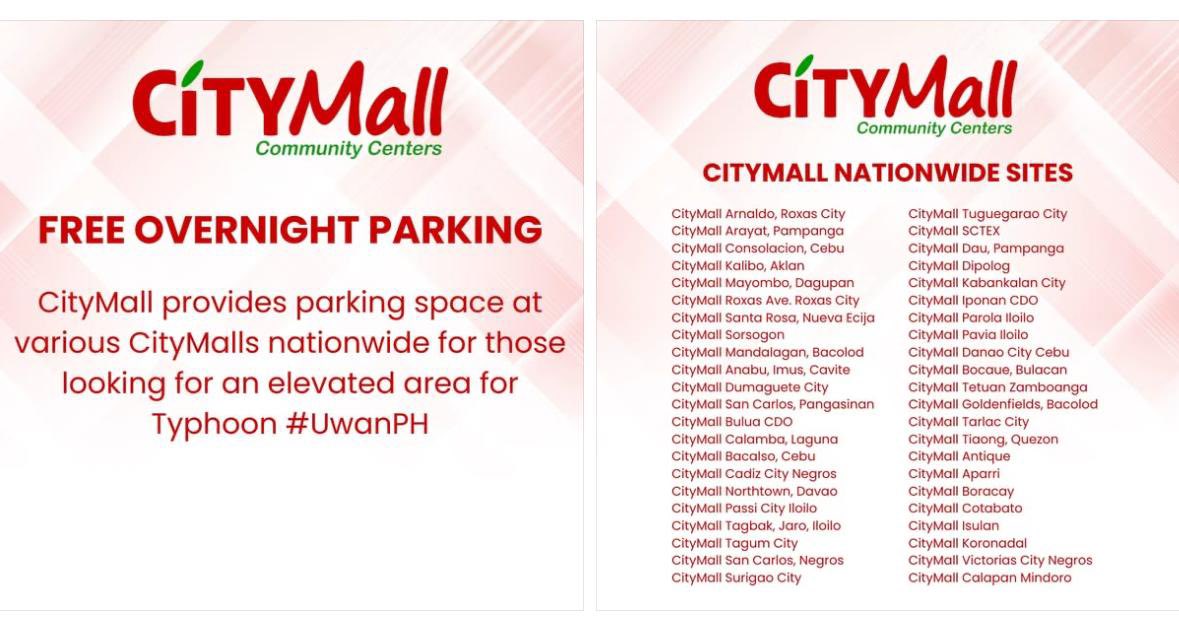 CityMall
Community Centers

FREE OVERNIGHT PARKING

CityMall provides parking space at various CityMalls nationwide for those looking for an elevated area for Typhoon #UwanPH

CityMall
Community Centers

CITYMALL NATIONWIDE SITES

CityMall Arnaldo, Roxas City
CityMall Arayat, Pampanga
CityMall Consolacion, Cebu
CityMall Kalibo, Aklan
CityMall Mayombo, Dagupan
CityMall Roxas Ave. Roxas City
CityMall Santa Rosa, Nueva Ecija
CityMall Sorsogon
CityMall Mandalagan, Bacolod
CityMall Anabu, Imus, Cavite
CityMall Dumaguete City
CityMall San Carlos, Pangasinan
CityMall Bulua CDO
CityMall Calamba, Laguna
CityMall Bacalso, Cebu
CityMall Cadiz City Negros
CityMall Northtown, Davao
CityMall Passi City Iloilo
CityMall Tagbak, Jaro, Iloilo
CityMall Tagum City
CityMall San Carlos, Negros
CityMall Surigao City

CityMall Tuguegarao City
CityMall SCTEX
CityMall Dau, Pampanga
CityMall Dipolog
CityMall Kabankalan City
CityMall Iponan CDO
CityMall Parola Iloilo
CityMall Pavia Iloilo
CityMall Danao City Cebu
CityMall Bocaue, Bulacan
CityMall Tetuan Zamboanga
CityMall Goldenfields, Bacolod
CityMall Tarlac City
CityMall Tiaong, Quezon
CityMall Antique
CityMall Aparri
CityMall Boracay
CityMall Cotabato
CityMall Isulan
CityMall Koronadal
CityMall Victorias City Negros
CityMall Calapan Mindoro